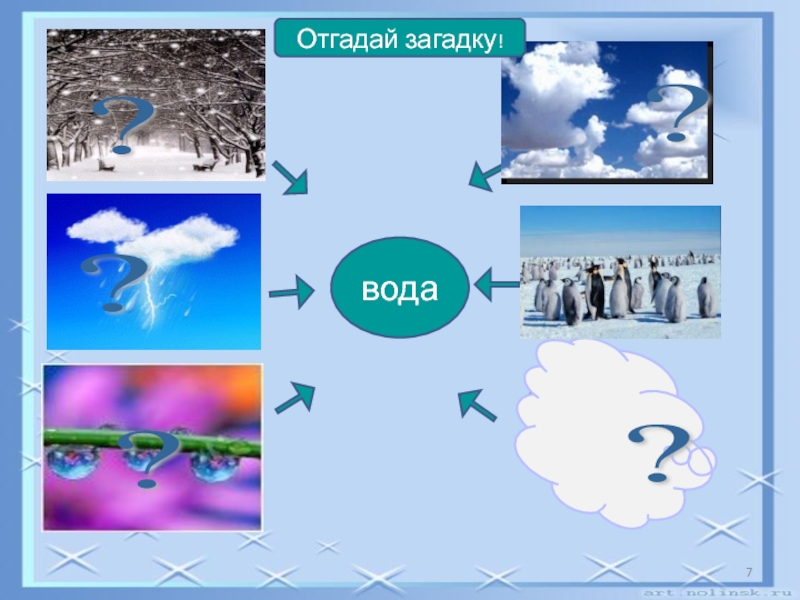 Отгадай загадку!

?

?

?

вода

?

?

7

art.nolinsk.ru